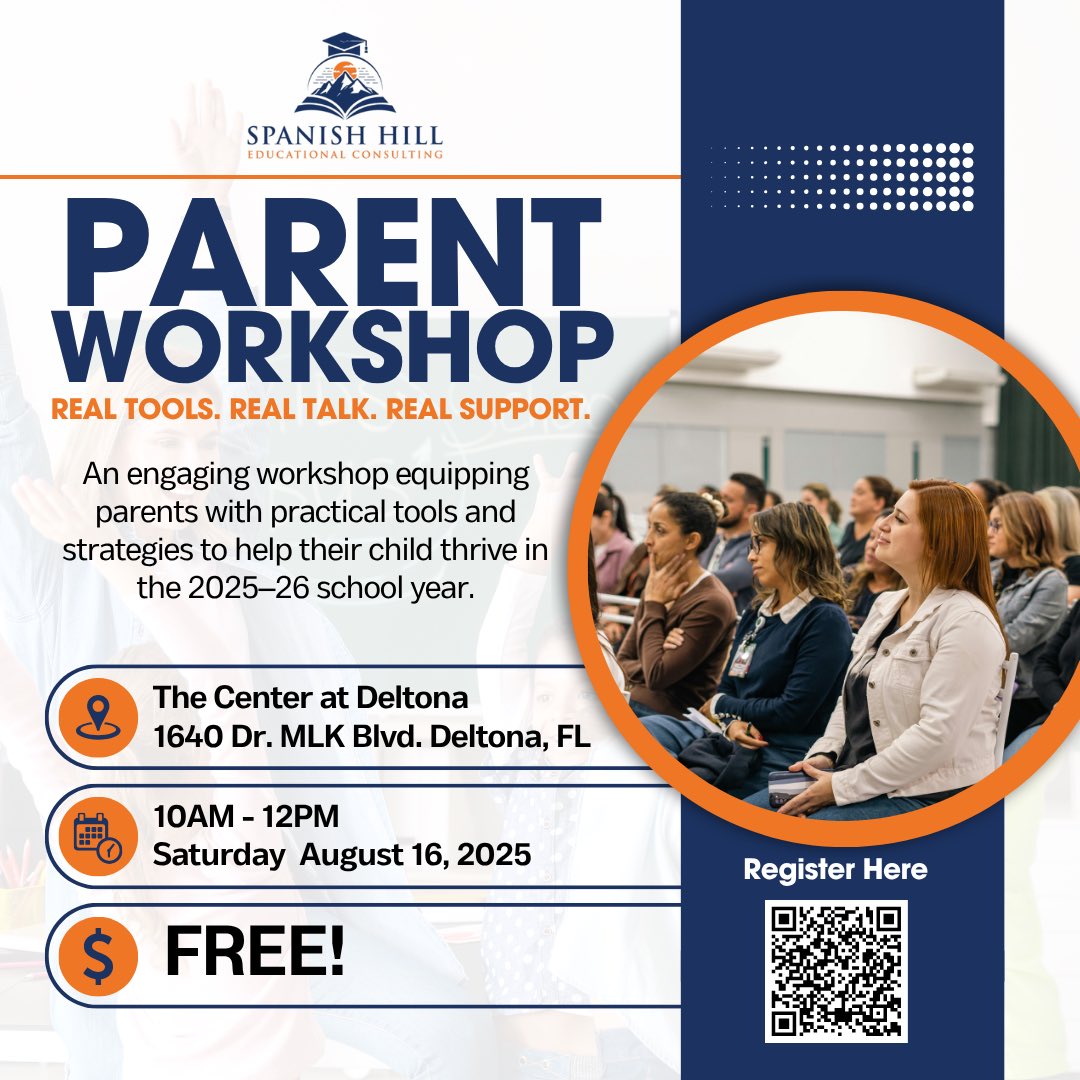 SPANISH HILL
EDUCATIONAL CONSULTING

PARENT WORKSHOP

REAL TOOLS. REAL TALK. REAL SUPPORT.

An engaging workshop equipping parents with practical tools and strategies to help their child thrive in the 2025–26 school year.

The Center at Deltona
1640 Dr. MLK Blvd. Deltona, FL

10AM - 12PM
Saturday August 16, 2025

$ FREE!

Register Here